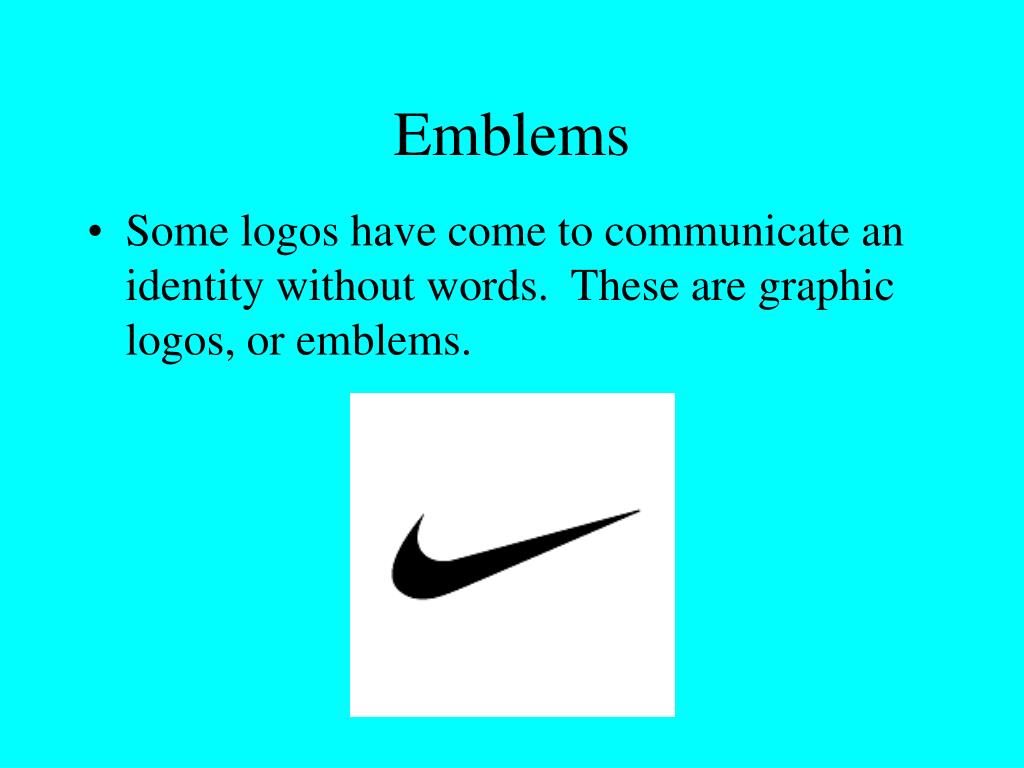 Emblems

• Some logos have come to communicate an identity without words. These are graphic logos, or emblems.